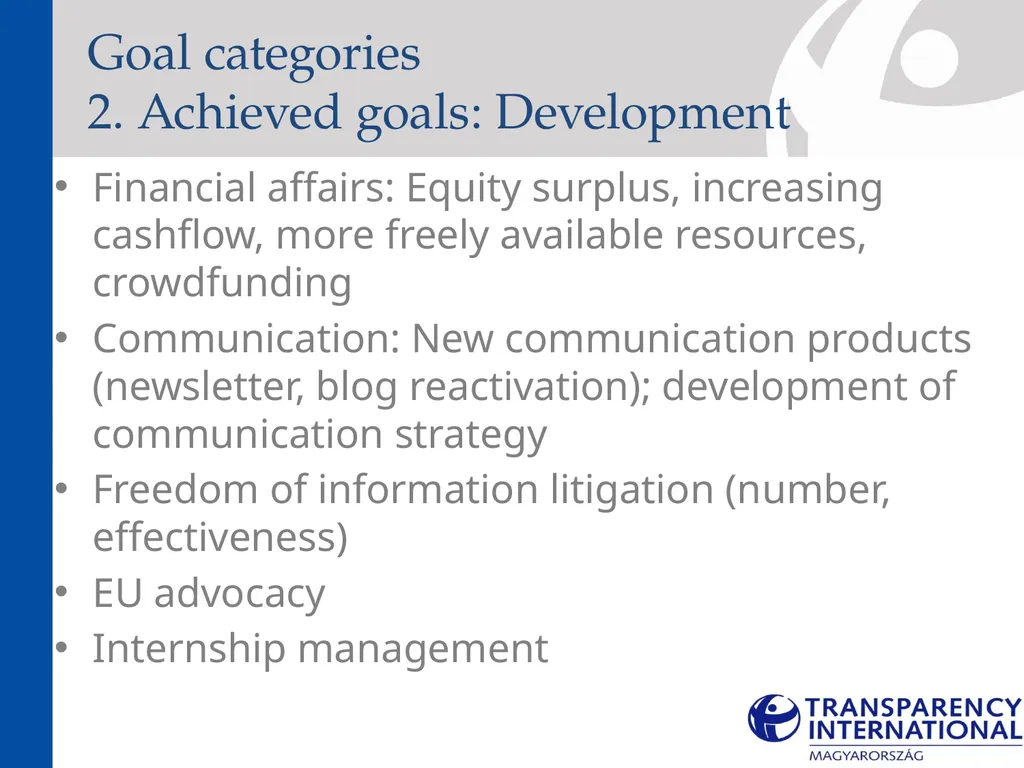 Goal categories
2. Achieved goals: Development

• Financial affairs: Equity surplus, increasing cashflow, more freely available resources, crowdfunding
• Communication: New communication products (newsletter, blog reactivation); development of communication strategy
• Freedom of information litigation (number, effectiveness)
• EU advocacy
• Internship management

TRANSPARENCY INTERNATIONAL
MAGYARORSZÁG